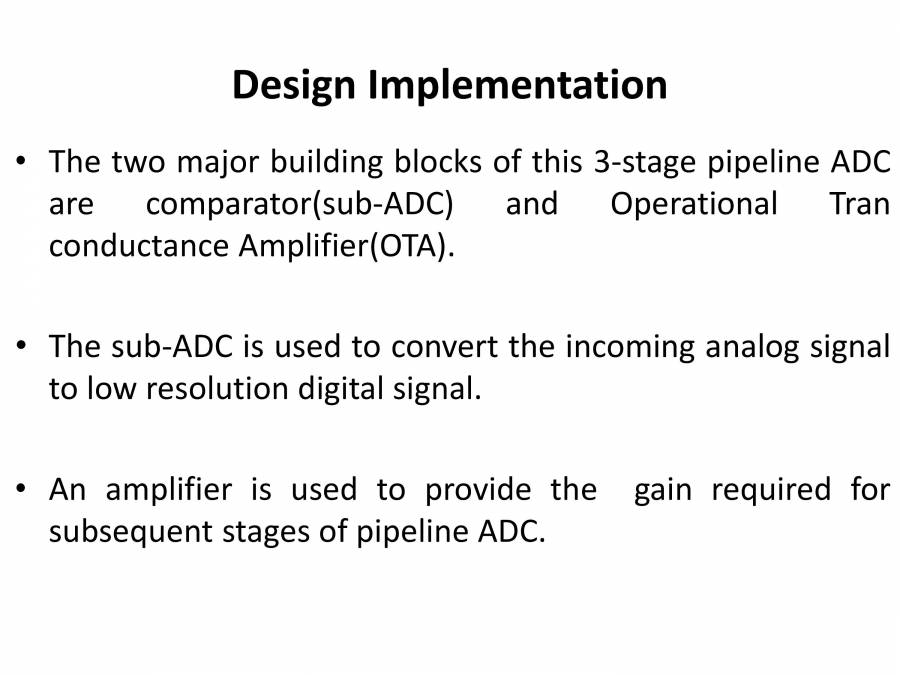 Design Implementation

• The two major building blocks of this 3-stage pipeline ADC are comparator(sub-ADC) and Operational Tran conductance Amplifier(OTA).

• The sub-ADC is used to convert the incoming analog signal to low resolution digital signal.

• An amplifier is used to provide the gain required for subsequent stages of pipeline ADC.